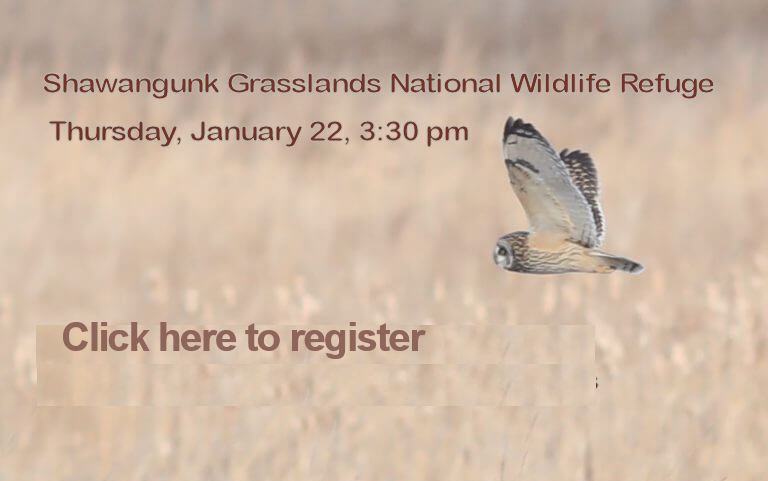 Shawangunk Grasslands National Wildlife Refuge

Thursday, January 22, 3:30 pm

Click here to register